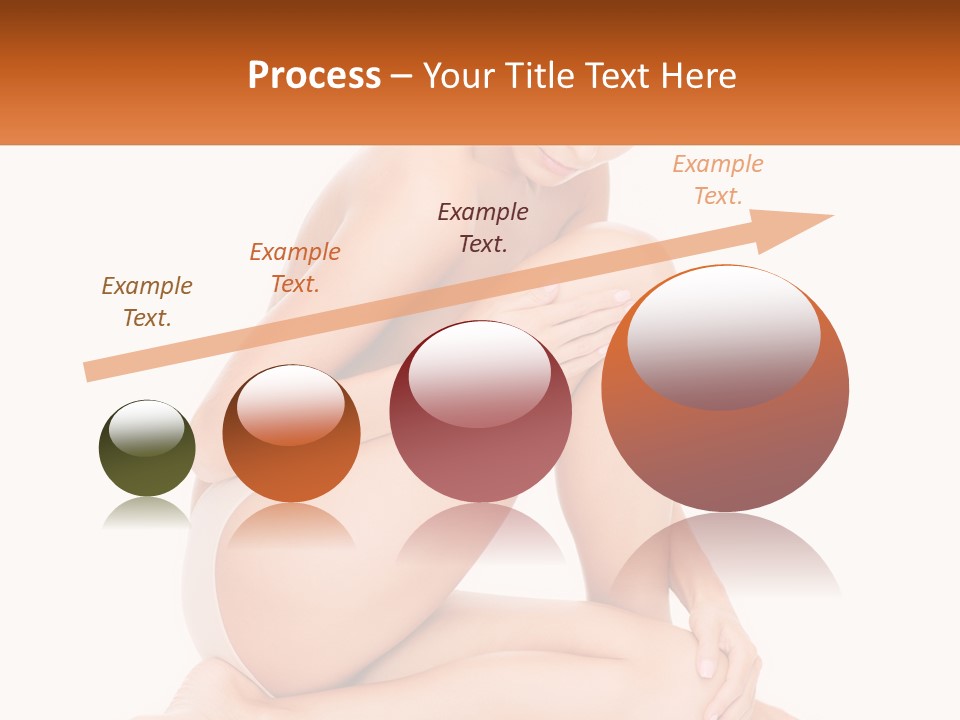 Process – Your Title Text Here

Example Text.

Example Text.

Example Text.

Example Text.